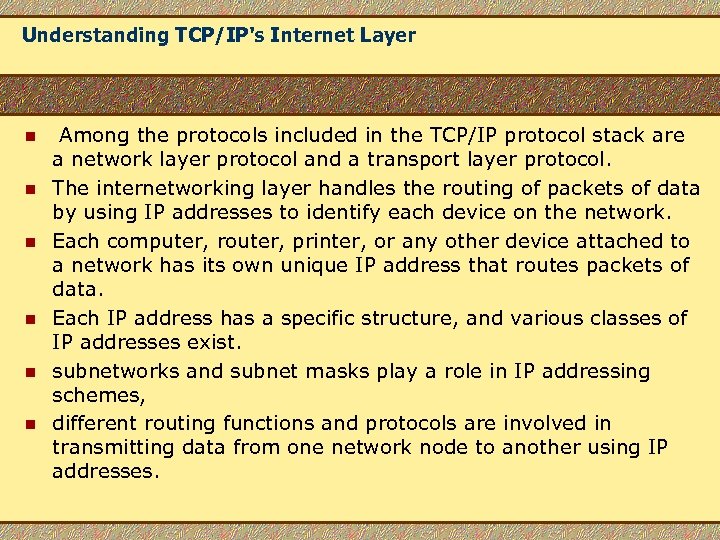 Understanding TCP/IP's Internet Layer

- Among the protocols included in the TCP/IP protocol stack are a network layer protocol and a transport layer protocol.
- The internetworking layer handles the routing of packets of data by using IP addresses to identify each device on the network.
- Each computer, router, printer, or any other device attached to a network has its own unique IP address that routes packets of data.
- Each IP address has a specific structure, and various classes of IP addresses exist.
- subnetworks and subnet masks play a role in IP addressing schemes,
- different routing functions and protocols are involved in transmitting data from one network node to another using IP addresses.